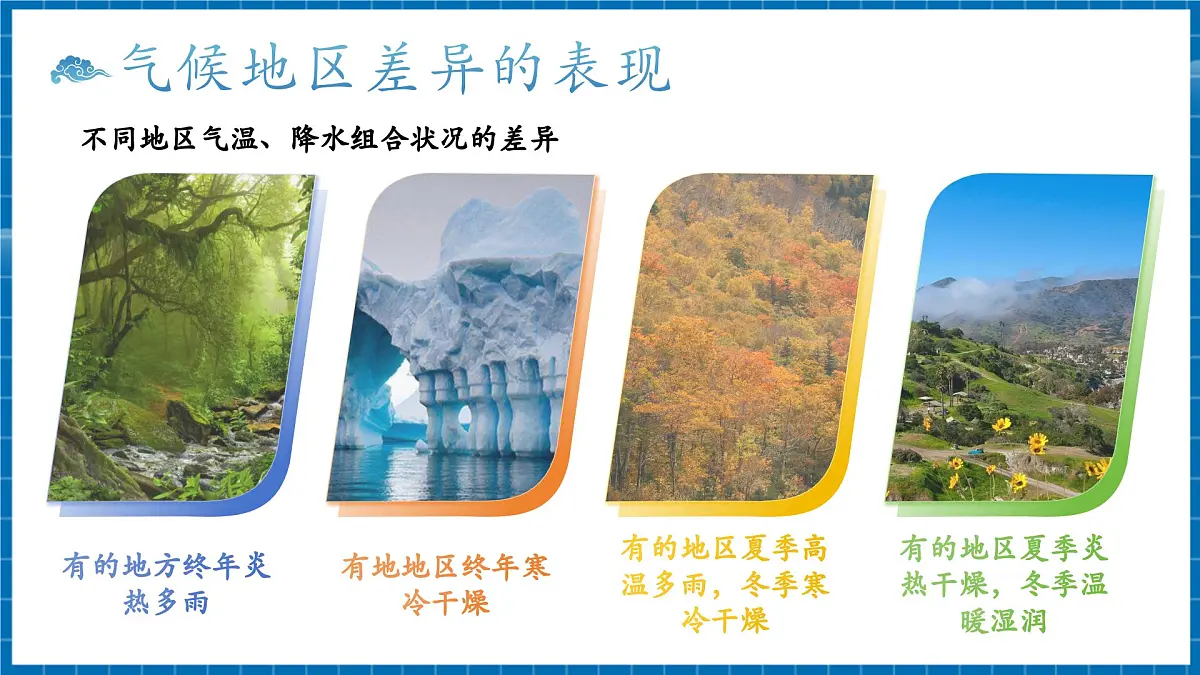 气候地区差异的表现

不同地区气温、降水组合状况的差异

有的地方终年炎热多雨

有地地区终年寒冷干燥

有的地区夏季高温多雨，冬季寒冷干燥

有的地区夏季炎热干燥，冬季温暖湿润